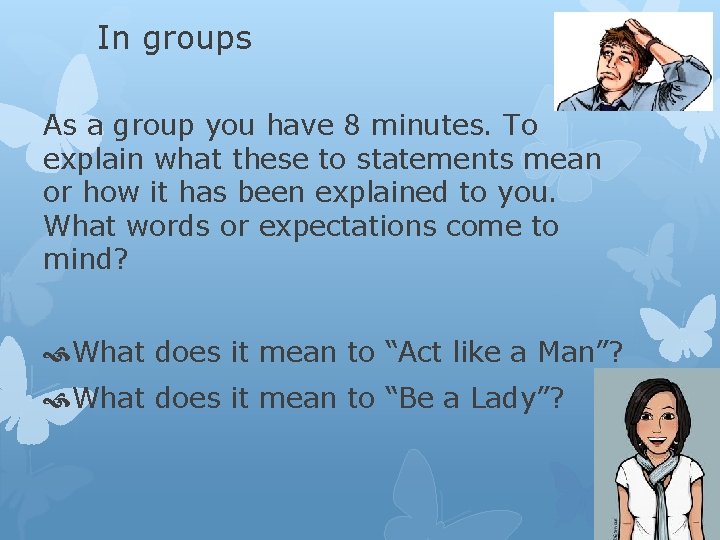 In groups

As a group you have 8 minutes. To explain what these to statements mean or how it has been explained to you. What words or expectations come to mind?

What does it mean to “Act like a Man”?

What does it mean to “Be a Lady”?